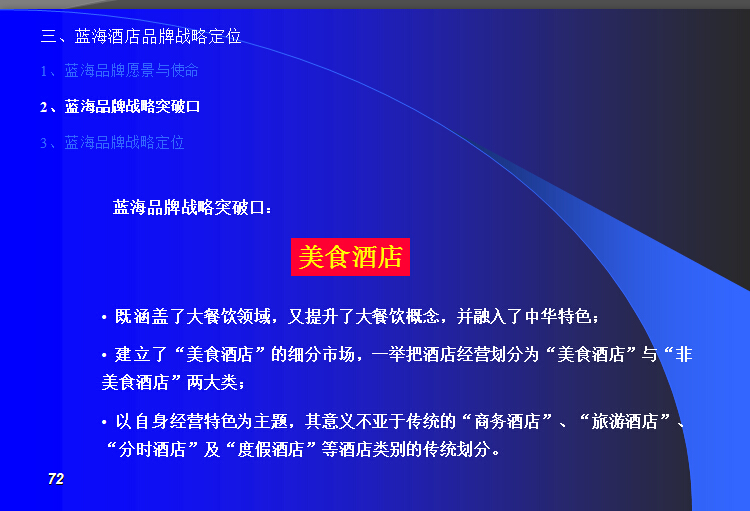 三、蓝海酒店品牌战略定位

1、蓝海品牌愿景与使命

2、蓝海品牌战略突破口

3、蓝海品牌战略定位

蓝海品牌战略突破口：

美食酒店

• 既涵盖了大餐饮领域，又提升了大餐饮概念，并融入了中华特色；

• 建立了“美食酒店”的细分市场，一举把酒店经营划分为“美食酒店”与“非美食酒店”两大类；

• 以自身经营特色为主题，其意义不亚于传统的“商务酒店”、“旅游酒店”、“分时酒店”及“度假酒店”等酒店类别的传统划分。

72